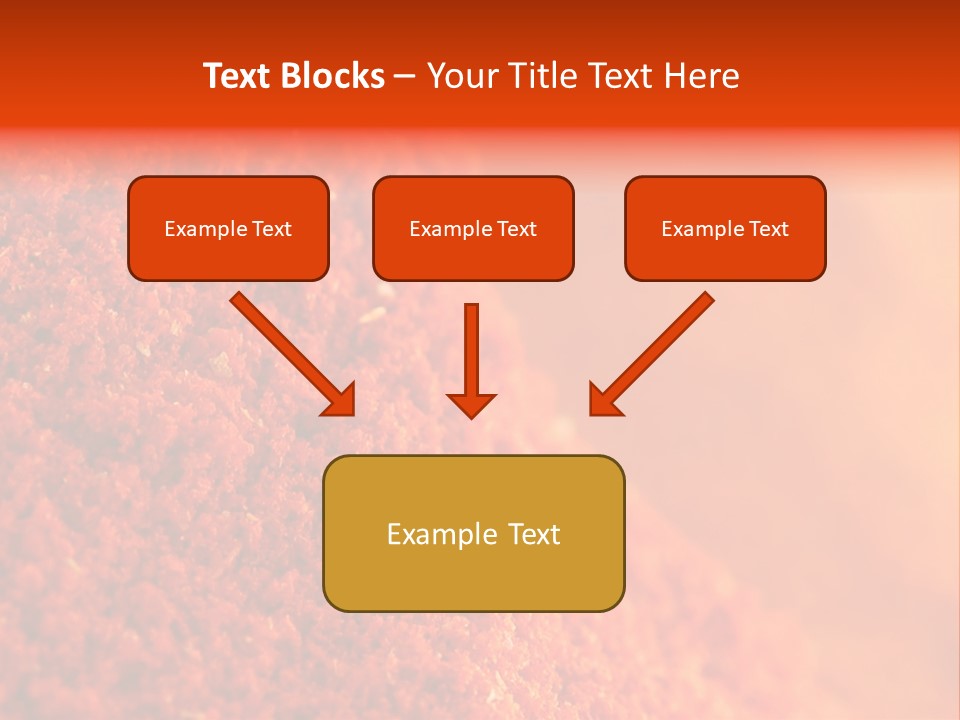 Text Blocks – Your Title Text Here

Example Text

Example Text

Example Text

Example Text